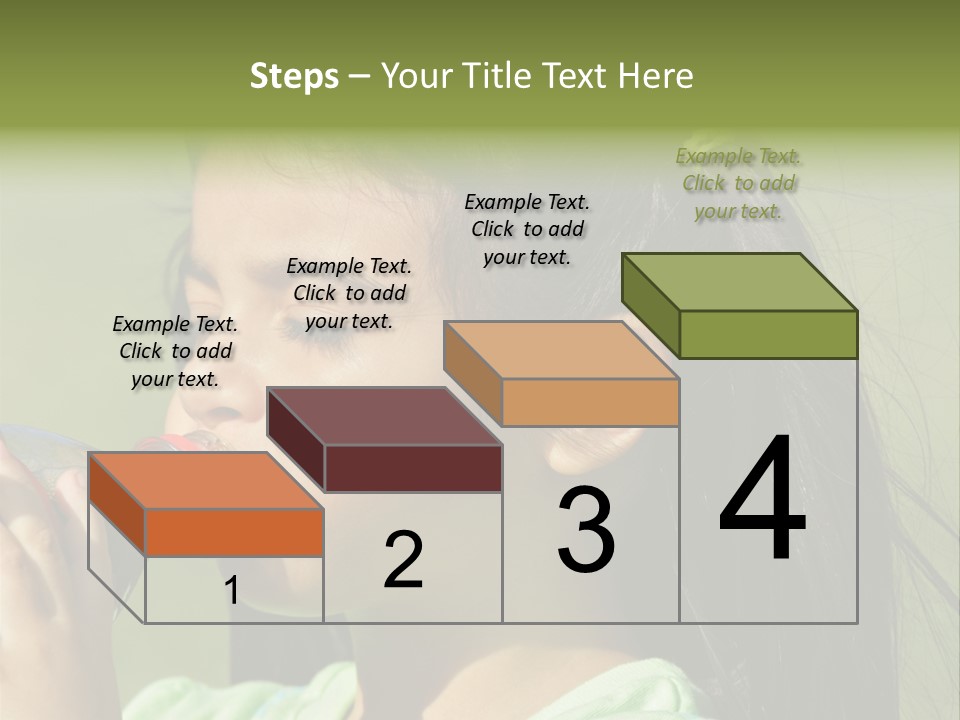 Steps – Your Title Text Here

Example Text. Click to add your text.

Example Text. Click to add your text.

Example Text. Click to add your text.

Example Text. Click to add your text.

1

2

3

4